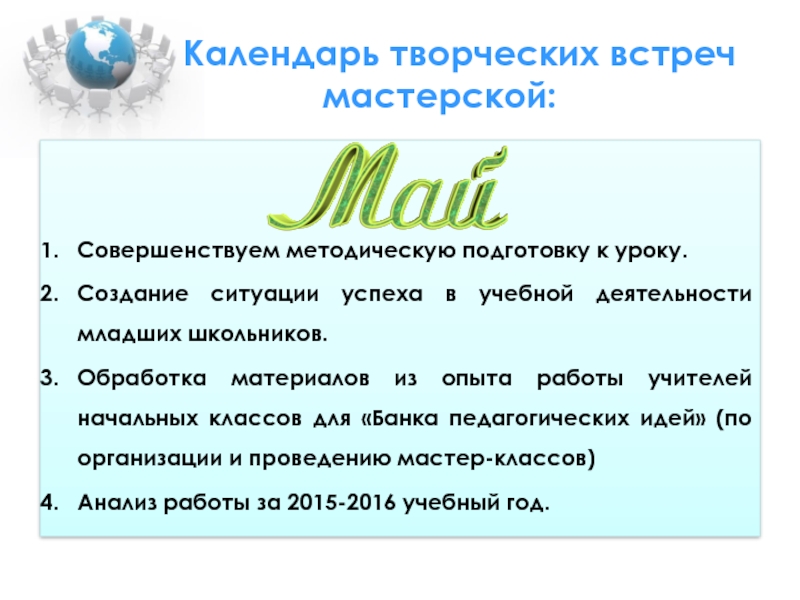 Календарь творческих встреч мастерской:

Май

1. Совершенствуем методическую подготовку к уроку.
2. Создание ситуации успеха в учебной деятельности младших школьников.
3. Обработка материалов из опыта работы учителей начальных классов для «Банка педагогических идей» (по организации и проведению мастер-классов)
4. Анализ работы за 2015-2016 учебный год.